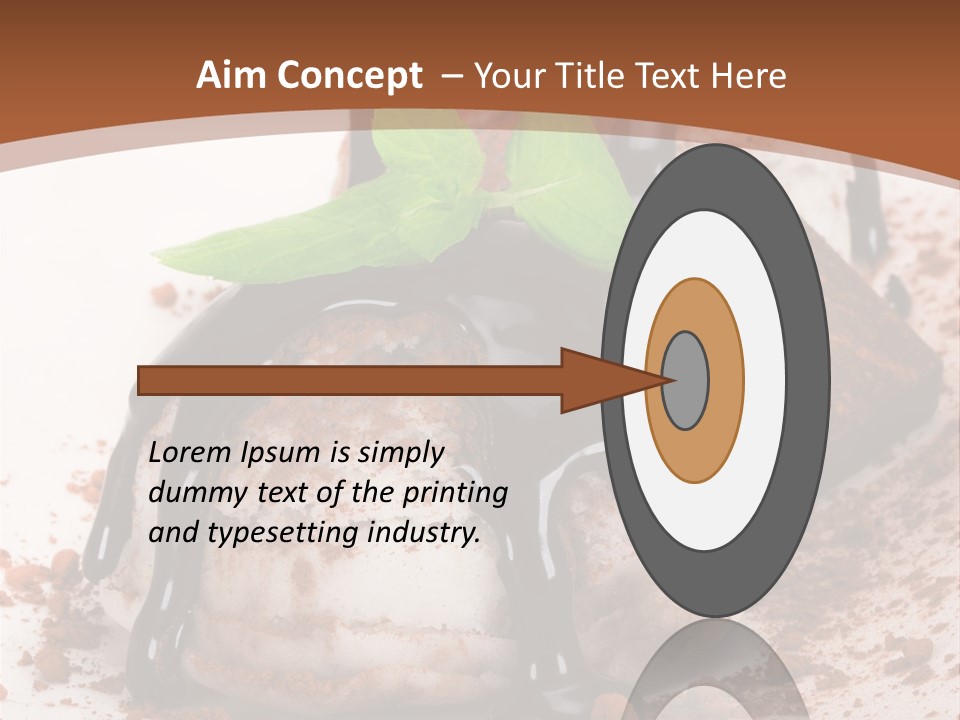 Aim Concept – Your Title Text Here

Lorem Ipsum is simply dummy text of the printing and typesetting industry.